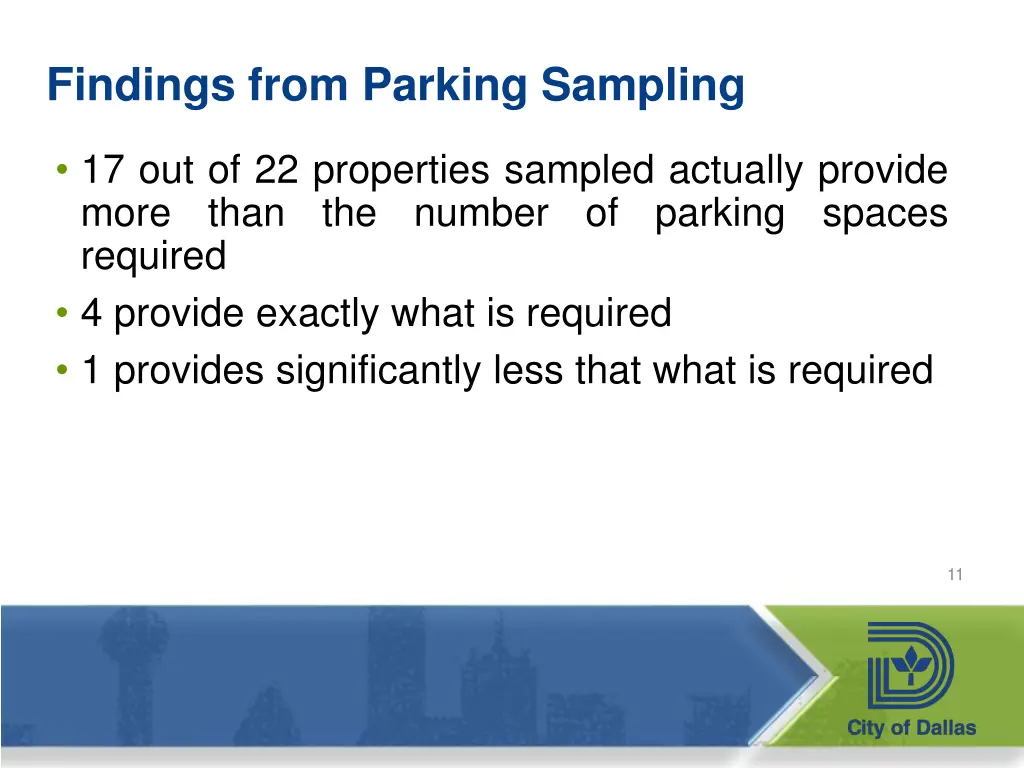 Findings from Parking Sampling

• 17 out of 22 properties sampled actually provide more than the number of parking spaces required
• 4 provide exactly what is required
• 1 provides significantly less that what is required

11

City of Dallas